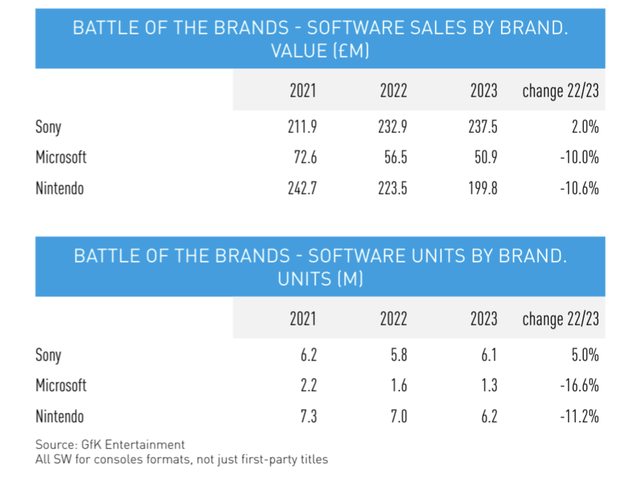 BATTLE OF THE BRANDS - SOFTWARE SALES BY BRAND. VALUE (£M)

| | 2021 | 2022 | 2023 | change 22/23 |
|---|---|---|---|---|
| Sony | 211.9 | 232.9 | 237.5 | 2.0% |
| Microsoft | 72.6 | 56.5 | 50.9 | -10.0% |
| Nintendo | 242.7 | 223.5 | 199.8 | -10.6% |

BATTLE OF THE BRANDS - SOFTWARE UNITS BY BRAND. UNITS (M)

| | 2021 | 2022 | 2023 | change 22/23 |
|---|---|---|---|---|
| Sony | 6.2 | 5.8 | 6.1 | 5.0% |
| Microsoft | 2.2 | 1.6 | 1.3 | -16.6% |
| Nintendo | 7.3 | 7.0 | 6.2 | -11.2% |

Source: GfK Entertainment
All SW for consoles formats, not just first-party titles